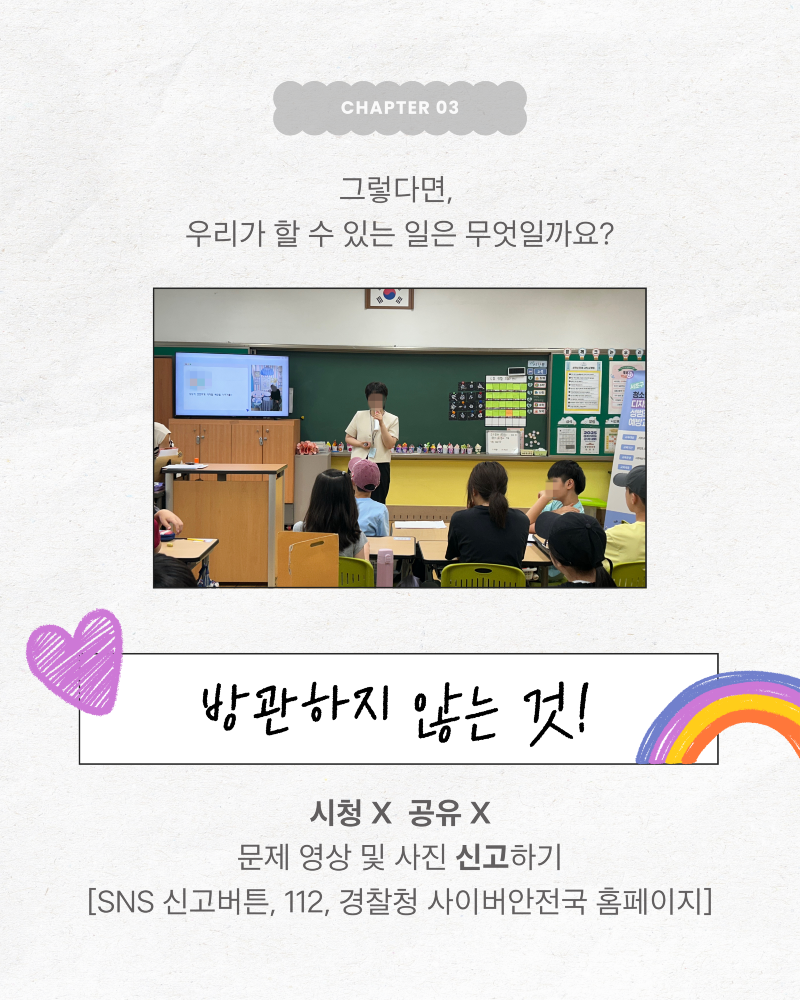 CHAPTER 03

그렇다면,
우리가 할 수 있는 일은 무엇일까요?

방관하지 않는 것!

시청 X 공유 X
문제 영상 및 사진 신고하기
[SNS 신고버튼, 112, 경찰청 사이버안전국 홈페이지]